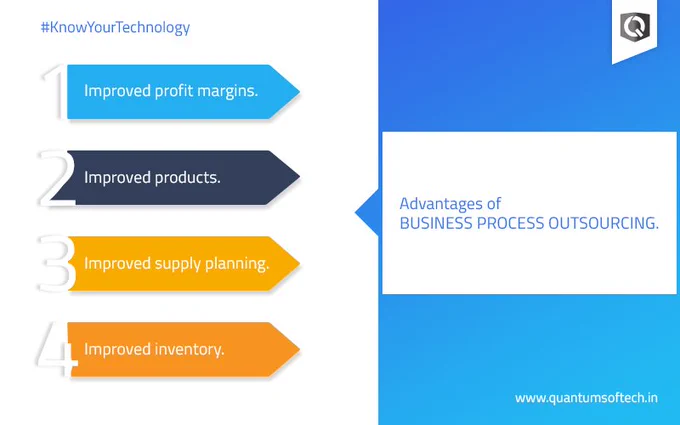 #KnowYourTechnology

1 Improved profit margins.

2 Improved products.

3 Improved supply planning.

4 Improved inventory.

Advantages of
BUSINESS PROCESS OUTSOURCING.

www.quantumsoftech.in